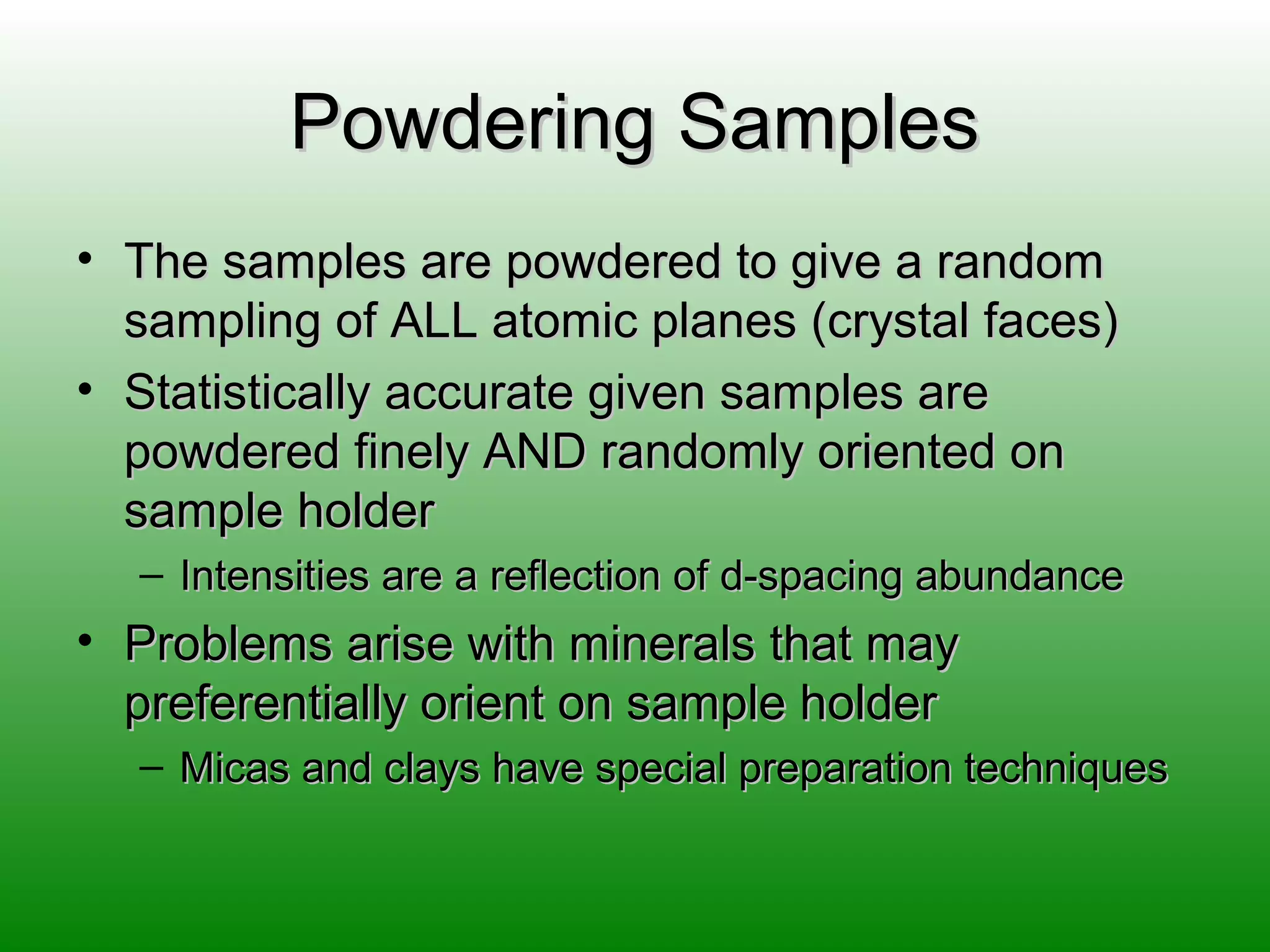 Powdering Samples

• The samples are powdered to give a random sampling of ALL atomic planes (crystal faces)
• Statistically accurate given samples are powdered finely AND randomly oriented on sample holder
– Intensities are a reflection of d-spacing abundance
• Problems arise with minerals that may preferentially orient on sample holder
– Micas and clays have special preparation techniques